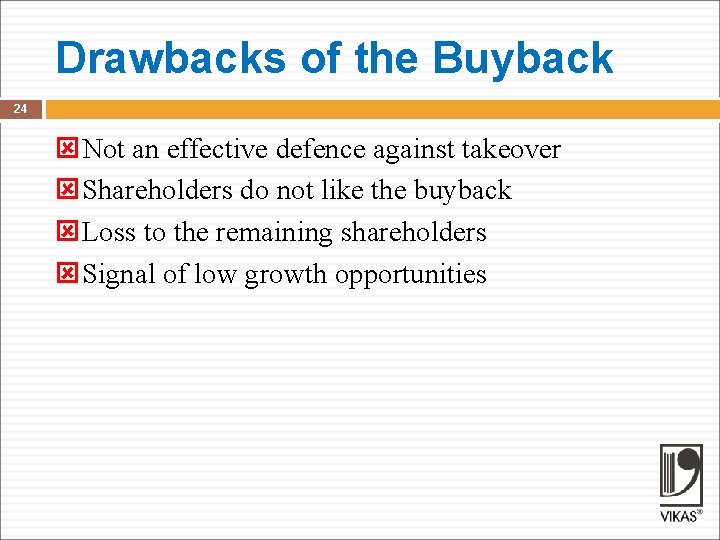 Drawbacks of the Buyback

24

Not an effective defence against takeover

Shareholders do not like the buyback

Loss to the remaining shareholders

Signal of low growth opportunities

VIKAS®